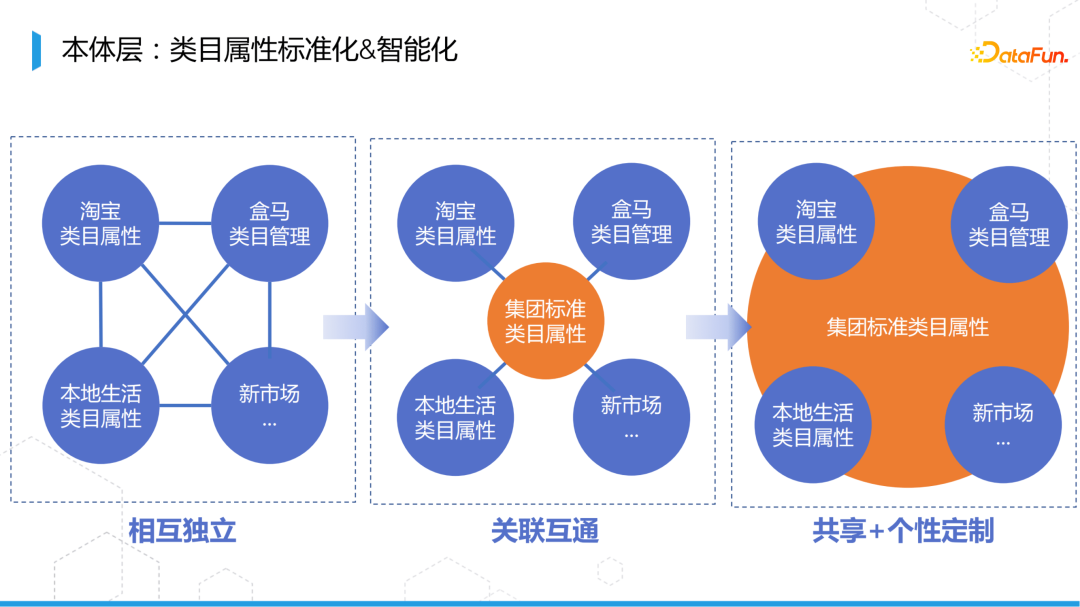 本体层：类目属性标准化&智能化

DataFun.

淘宝
类目属性

盒马
类目管理

本地生活
类目属性

新市场
...

相互独立

淘宝
类目属性

盒马
类目管理

集团标准
类目属性

本地生活
类目属性

新市场
...

关联互通

淘宝
类目属性

盒马
类目管理

集团标准类目属性

本地生活
类目属性

新市场
...

共享+个性定制